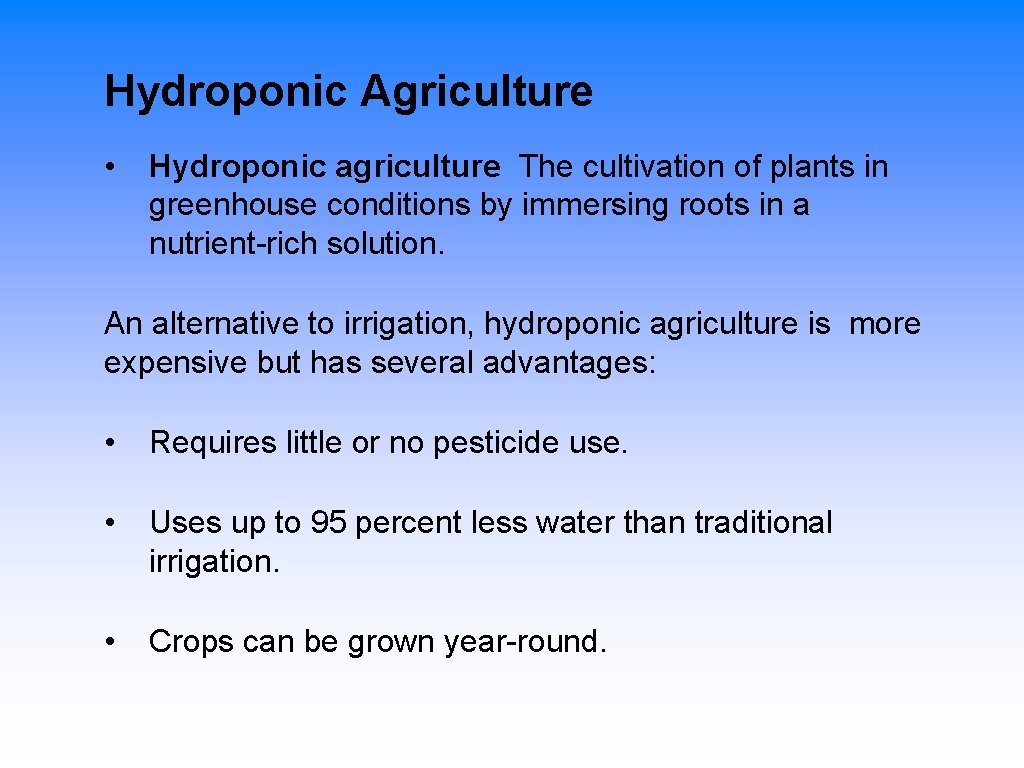 Hydroponic Agriculture

• Hydroponic agriculture The cultivation of plants in greenhouse conditions by immersing roots in a nutrient-rich solution.

An alternative to irrigation, hydroponic agriculture is more expensive but has several advantages:

• Requires little or no pesticide use.

• Uses up to 95 percent less water than traditional irrigation.

• Crops can be grown year-round.